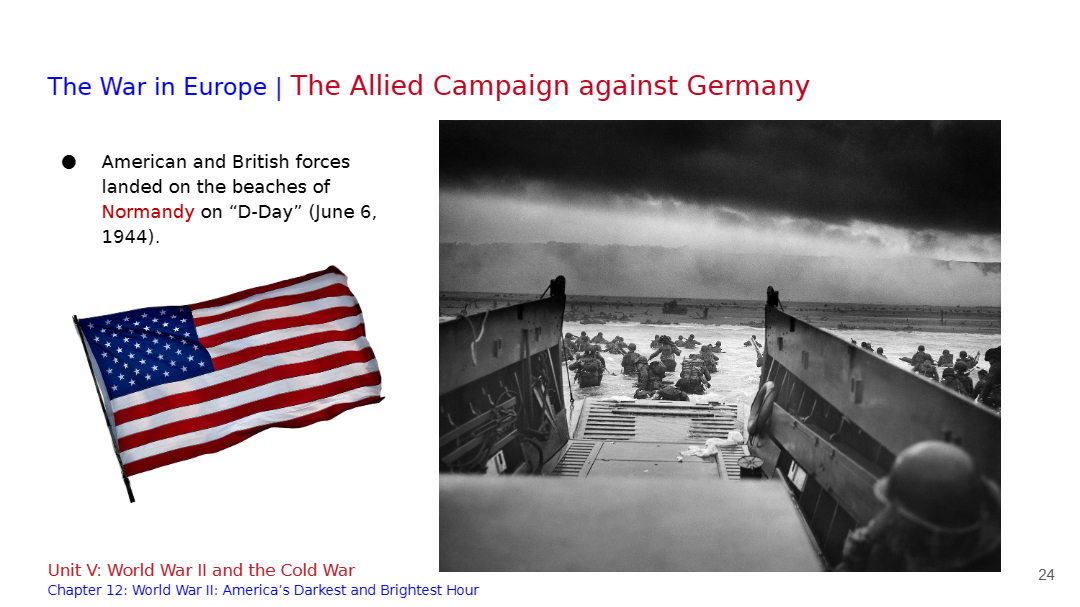 The War in Europe | The Allied Campaign against Germany

● American and British forces landed on the beaches of Normandy on “D-Day” (June 6, 1944).

Unit V: World War II and the Cold War
Chapter 12: World War II: America’s Darkest and Brightest Hour

24